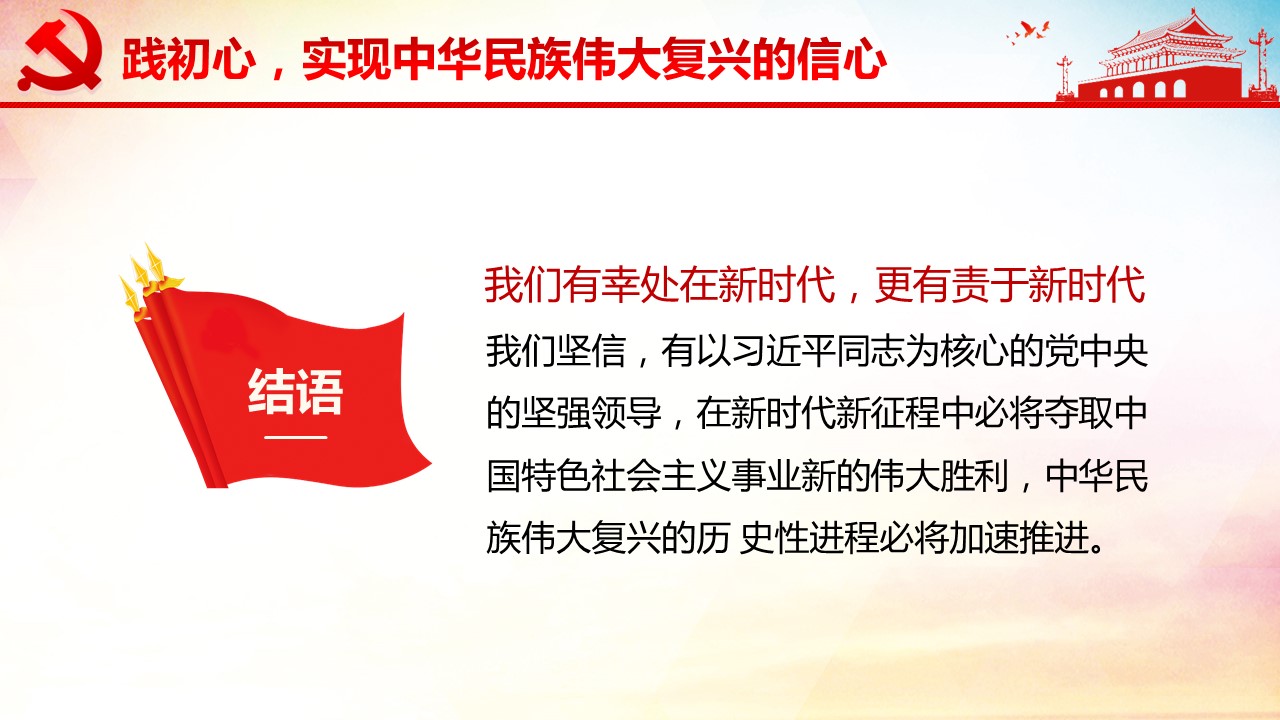 践初心，实现中华民族伟大复兴的信心

结语

我们有幸处在新时代，更有责于新时代

我们坚信，有以习近平同志为核心的党中央的坚强领导，在新时代新征程中必将夺取中国特色社会主义事业新的伟大胜利，中华民族伟大复兴的历 史性进程必将加速推进。